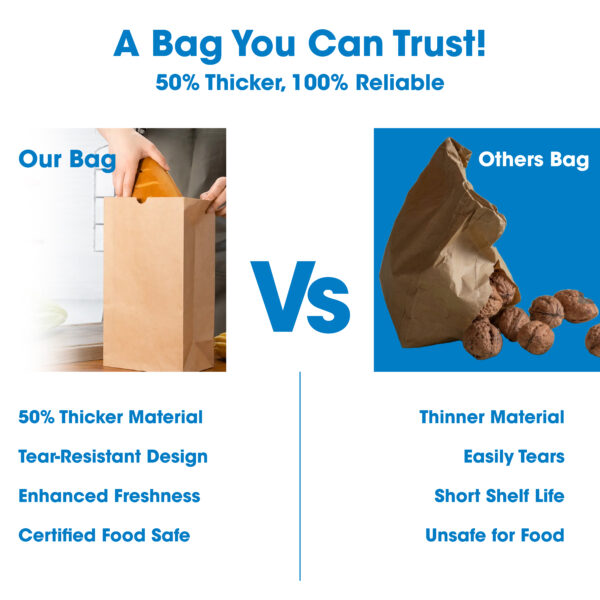 A Bag You Can Trust!
50% Thicker, 100% Reliable

Our Bag

Vs

Others Bag

50% Thicker Material
Tear-Resistant Design
Enhanced Freshness
Certified Food Safe

Thinner Material
Easily Tears
Short Shelf Life
Unsafe for Food